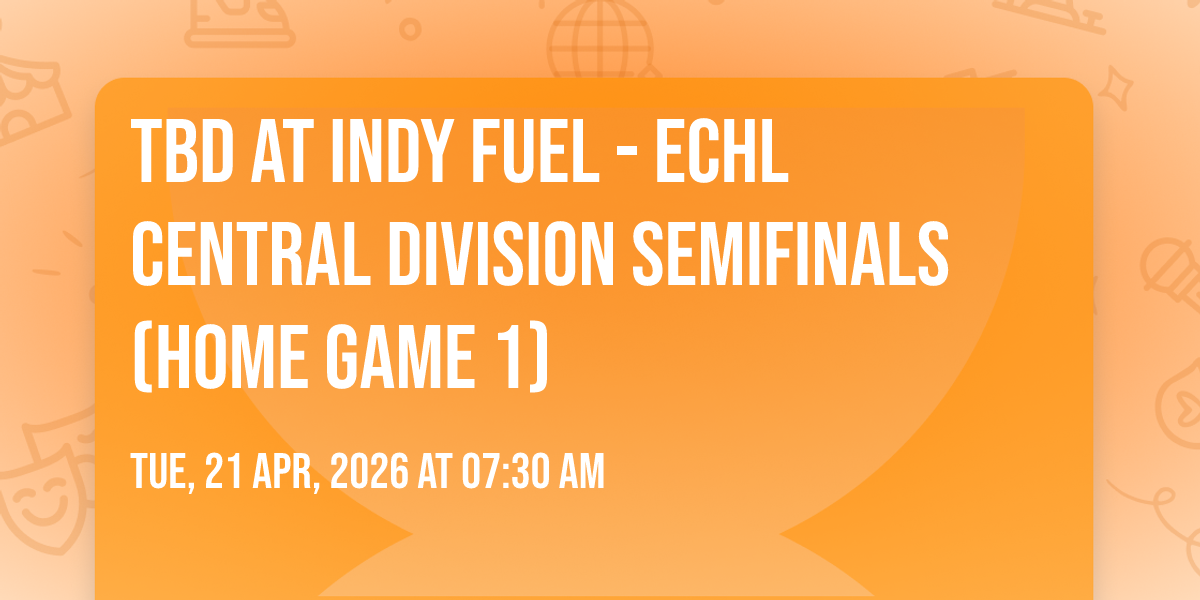 TBD AT INDY FUEL - ECHL CENTRAL DIVISION SEMIFINALS (HOME GAME 1)

TUE, 21 APR, 2026 AT 07:30 AM